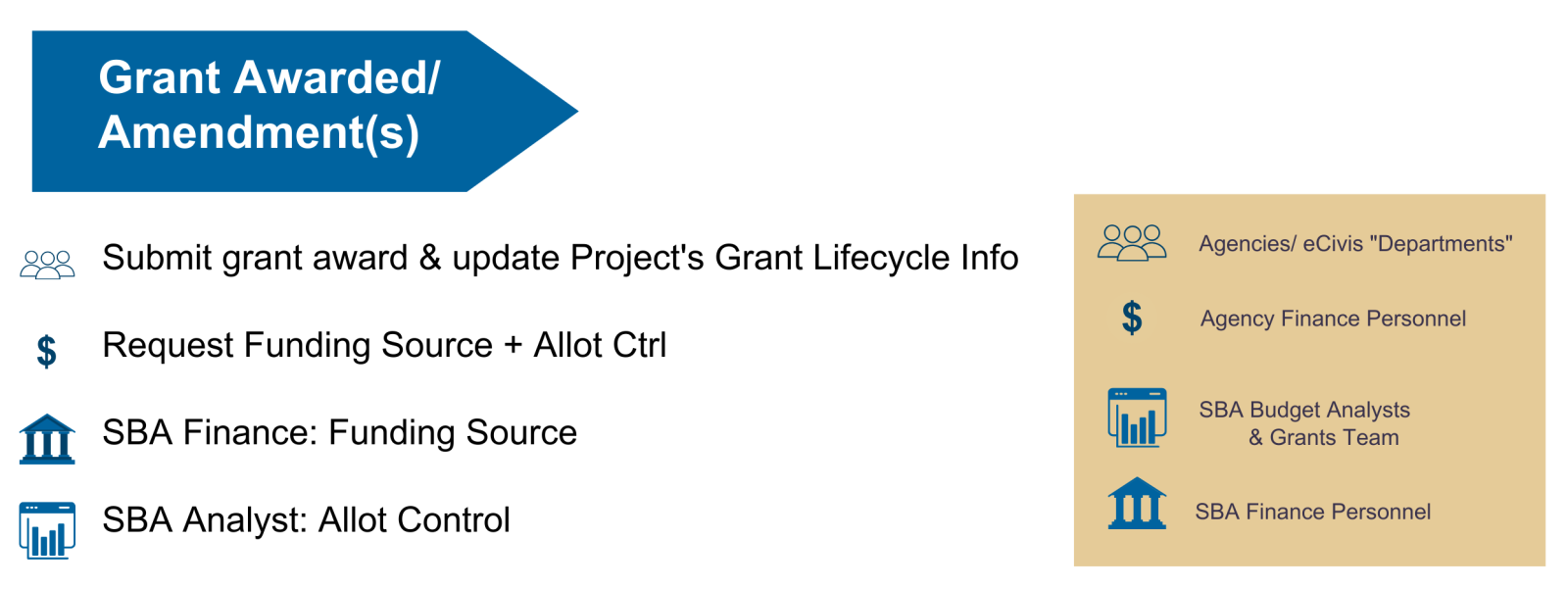 Grant Awarded/ Amendment(s)

Submit grant award & update Project's Grant Lifecycle Info

$ Request Funding Source + Allot Ctrl

SBA Finance: Funding Source

SBA Analyst: Allot Control

Agencies/ eCivis "Departments"

$ Agency Finance Personnel

SBA Budget Analysts & Grants Team

SBA Finance Personnel